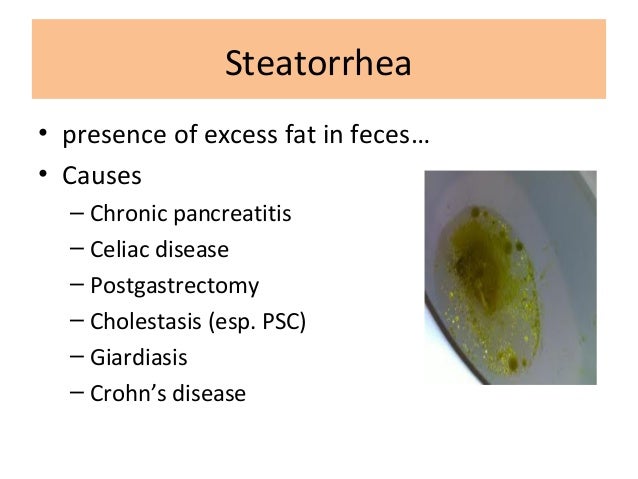 Steatorrhea

• presence of excess fat in feces…
• Causes
– Chronic pancreatitis
– Celiac disease
– Postgastrectomy
– Cholestasis (esp. PSC)
– Giardiasis
– Crohn’s disease